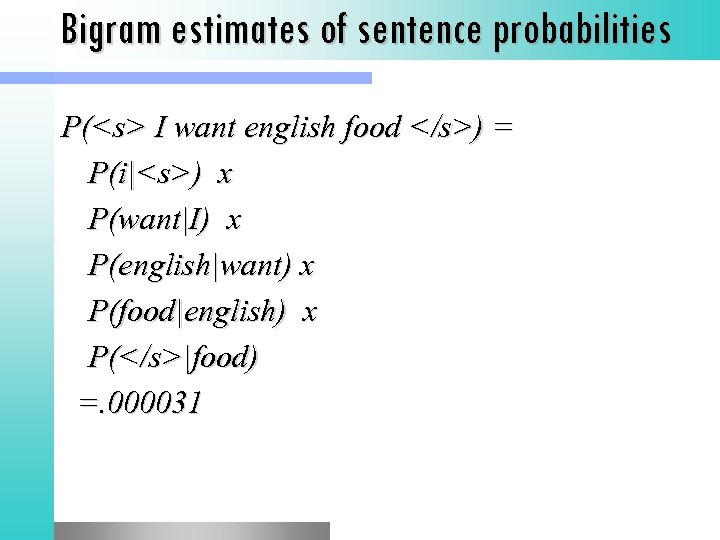 Bigram estimates of sentence probabilities

P(<s> I want english food </s>) =

P(i|<s>) x

P(want|I) x

P(english|want) x

P(food|english) x

P(</s>|food)

=.000031